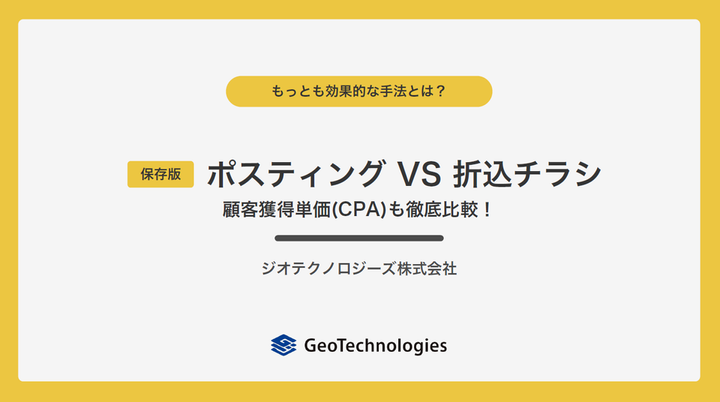 もっとも効果的な手法とは？

保存版 ポスティング VS 折込チラシ
顧客獲得単価(CPA)も徹底比較！

ジオテクノロジーズ株式会社

GeoTechnologies